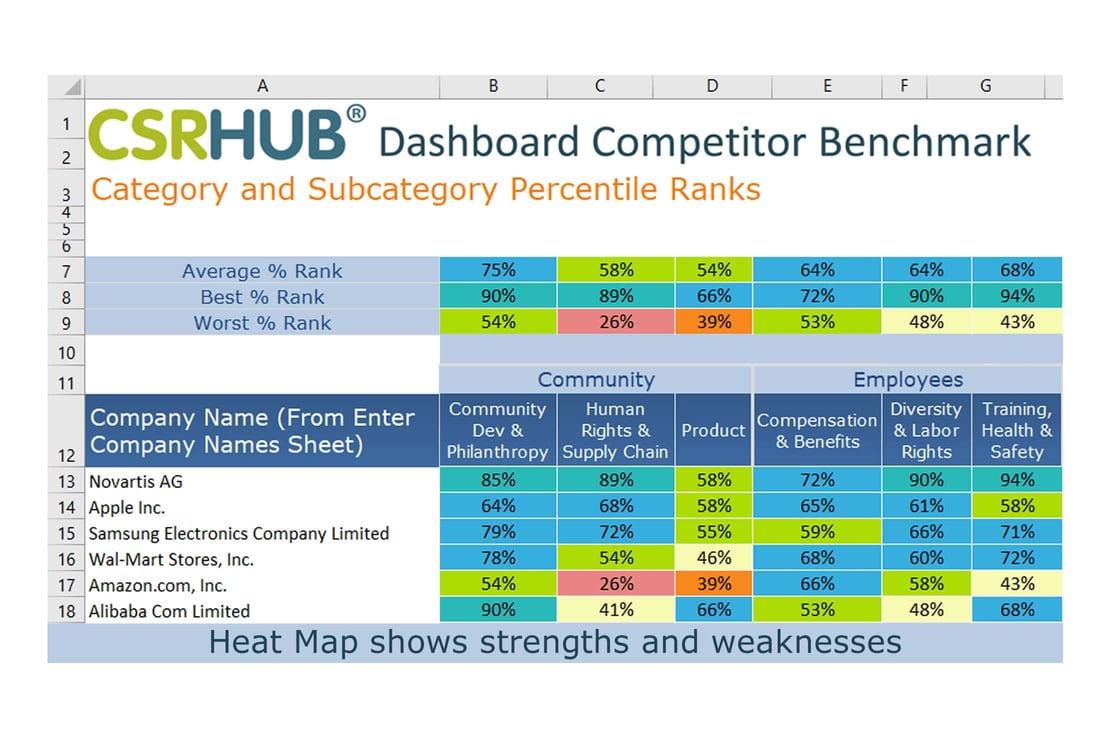 | | A | B | C | D | E | F | G |
|---|---|---|---|---|---|---|---|
| 1 | CSRHUB® Dashboard Competitor Benchmark | | | | | | |
| 2 | | | | | | | |
| 3 | Category and Subcategory Percentile Ranks | | | | | | |
| 4 | | | | | | | |
| 5 | | | | | | | |
| 6 | | | | | | | |
| 7 | Average % Rank | 75% | 58% | 54% | 64% | 64% | 68% |
| 8 | Best % Rank | 90% | 89% | 66% | 72% | 90% | 94% |
| 9 | Worst % Rank | 54% | 26% | 39% | 53% | 48% | 43% |
| 10 | | | | | | | |
| 11 | | Community | | | Employees | | |
| 12 | Company Name (From Enter Company Names Sheet) | Community Dev & Philanthropy | Human Rights & Supply Chain | Product | Compensation & Benefits | Diversity & Labor Rights | Training, Health & Safety |
| 13 | Novartis AG | 85% | 89% | 58% | 72% | 90% | 94% |
| 14 | Apple Inc. | 64% | 68% | 58% | 65% | 61% | 58% |
| 15 | Samsung Electronics Company Limited | 79% | 72% | 55% | 59% | 66% | 71% |
| 16 | Wal-Mart Stores, Inc. | 78% | 54% | 46% | 68% | 60% | 72% |
| 17 | Amazon.com, Inc. | 54% | 26% | 39% | 66% | 58% | 43% |
| 18 | Alibaba Com Limited | 90% | 41% | 66% | 53% | 48% | 68% |

Heat Map shows strengths and weaknesses